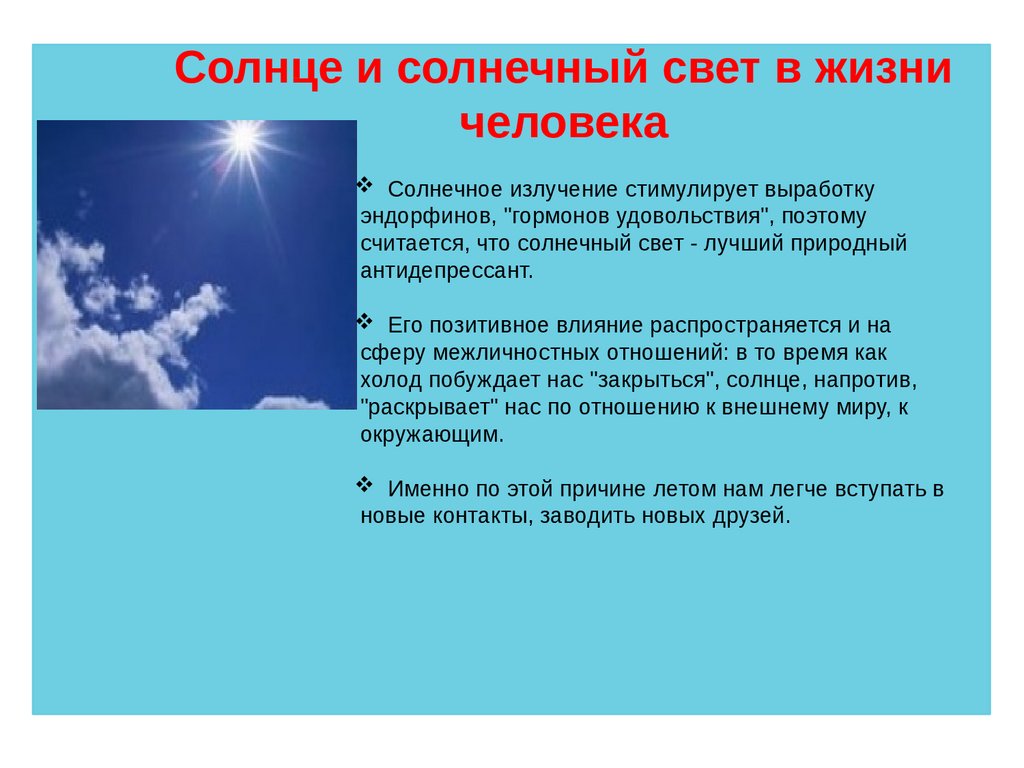 Солнце и солнечный свет в жизни человека

❖ Солнечное излучение стимулирует выработку эндорфинов, "гормонов удовольствия", поэтому считается, что солнечный свет - лучший природный антидепрессант.

❖ Его позитивное влияние распространяется и на сферу межличностных отношений: в то время как холод побуждает нас "закрыться", солнце, напротив, "раскрывает" нас по отношению к внешнему миру, к окружающим.

❖ Именно по этой причине летом нам легче вступать в новые контакты, заводить новых друзей.